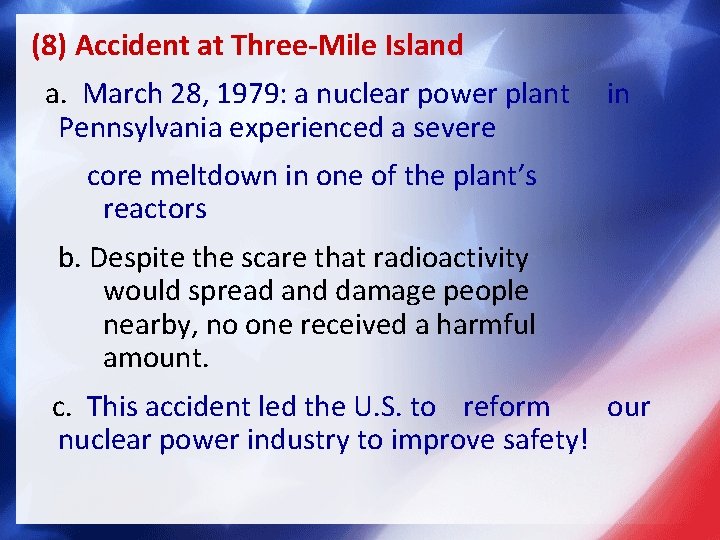 (8) Accident at Three-Mile Island

a. March 28, 1979: a nuclear power plant in Pennsylvania experienced a severe

core meltdown in one of the plant's reactors

b. Despite the scare that radioactivity would spread and damage people nearby, no one received a harmful amount.

c. This accident led the U.S. to reform our nuclear power industry to improve safety!